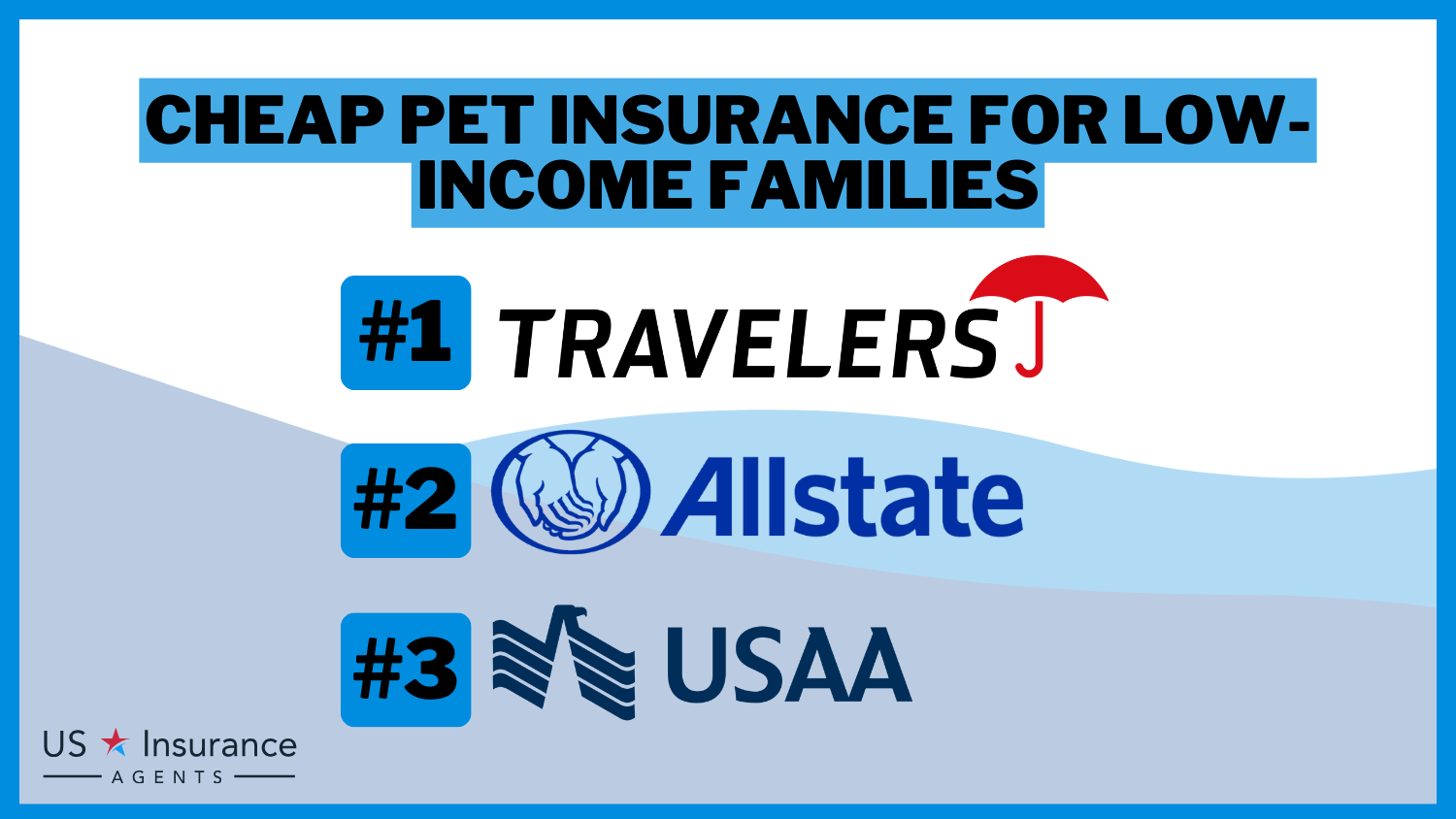 CHEAP PET INSURANCE FOR LOW-INCOME FAMILIES

#1 TRAVELERS

#2 Allstate

#3 USAA

US Insurance AGENTS